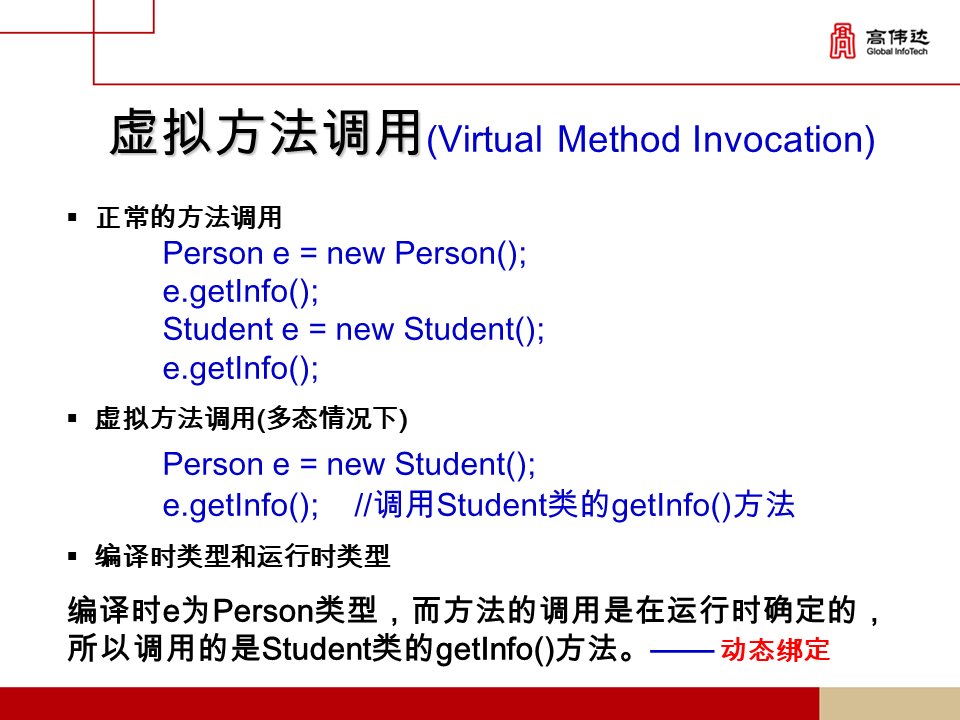 高伟达
Global InfoTech

虚拟方法调用(Virtual Method Invocation)

▪ 正常的方法调用

Person e = new Person();
e.getInfo();
Student e = new Student();
e.getInfo();

▪ 虚拟方法调用(多态情况下)

Person e = new Student();
e.getInfo(); //调用Student类的getInfo()方法

▪ 编译时类型和运行时类型

编译时e为Person类型，而方法的调用是在运行时确定的，所以调用的是Student类的getInfo()方法。—— 动态绑定